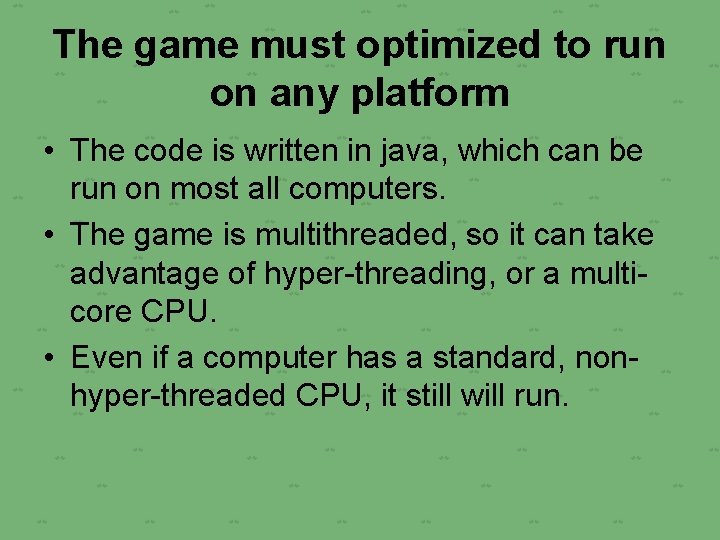 The game must optimized to run on any platform

• The code is written in java, which can be run on most all computers.
• The game is multithreaded, so it can take advantage of hyper-threading, or a multi-core CPU.
• Even if a computer has a standard, non-hyper-threaded CPU, it still will run.